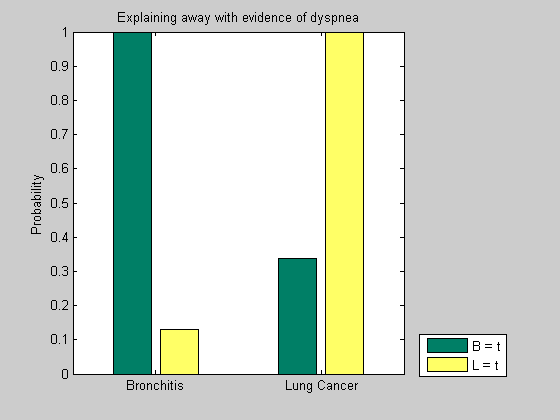 Explaining away with evidence of dyspnea

Probability

1
0.9
0.8
0.7
0.6
0.5
0.4
0.3
0.2
0.1
0

Bronchitis
Lung Cancer

B = t
L = t